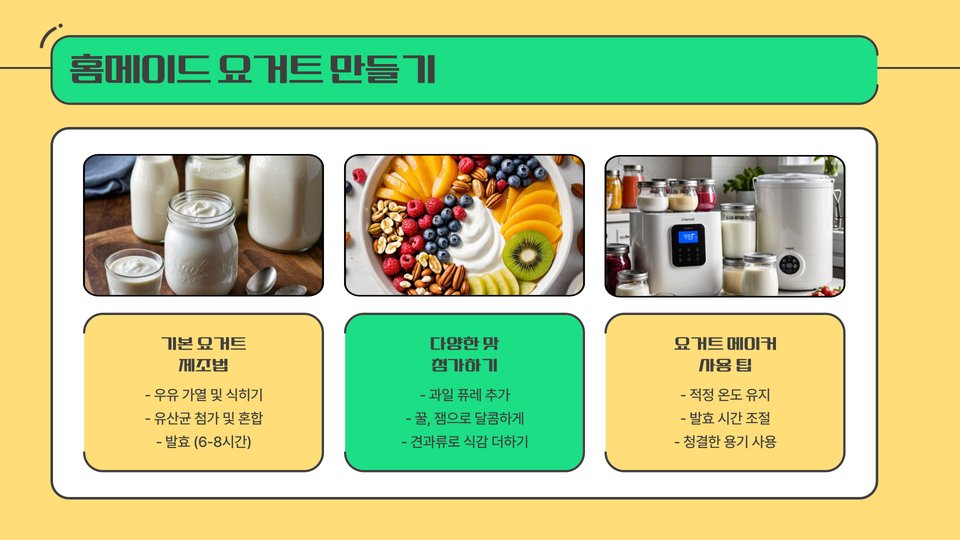 홈메이드 요거트 만들기

기본 요거트 제조법

- 우유 가열 및 식히기
- 유산균 첨가 및 혼합
- 발효 (6-8시간)

다양한 맛 첨가하기

- 과일 퓨레 추가
- 꿀, 잼으로 달콤하게
- 견과류로 식감 더하기

요거트 메이커 사용 팁

- 적정 온도 유지
- 발효 시간 조절
- 청결한 용기 사용